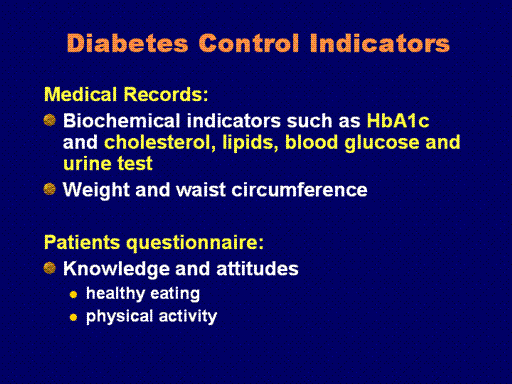 Diabetes Control Indicators

Medical Records:

Biochemical indicators such as HbA1c and cholesterol, lipids, blood glucose and urine test

Weight and waist circumference

Patients questionnaire:

Knowledge and attitudes

healthy eating

physical activity